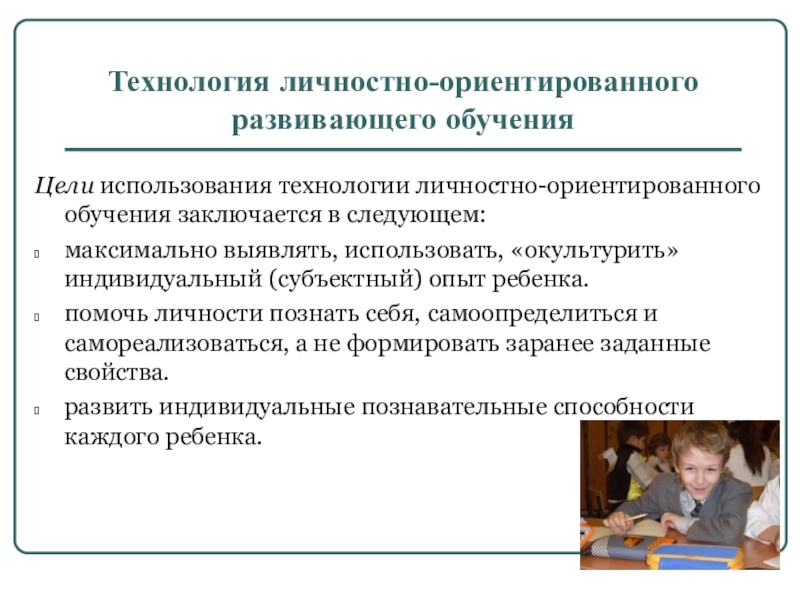 Технология личностно-ориентированного развивающего обучения

Цели использования технологии личностно-ориентированного обучения заключается в следующем:

максимально выявлять, использовать, «окультурить» индивидуальный (субъектный) опыт ребенка.

помочь личности познать себя, самоопределиться и самореализоваться, а не формировать заранее заданные свойства.

развить индивидуальные познавательные способности каждого ребенка.